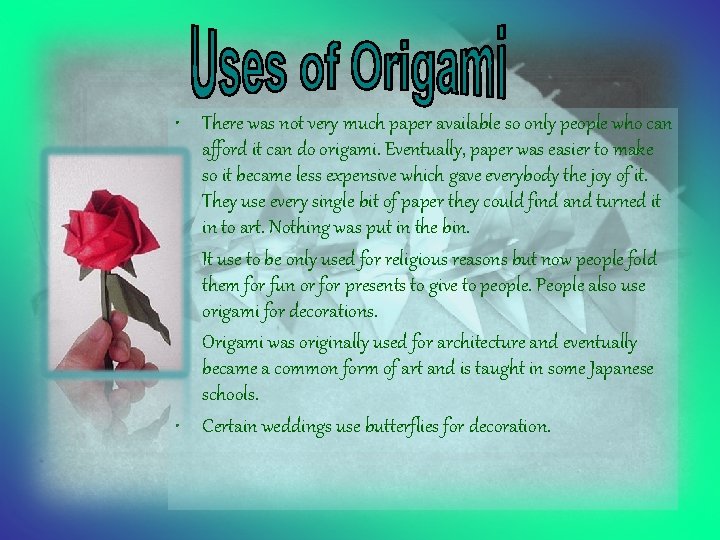 Uses of Origami

• There was not very much paper available so only people who can afford it can do origami. Eventually, paper was easier to make so it became less expensive which gave everybody the joy of it. They use every single bit of paper they could find and turned it in to art. Nothing was put in the bin.

It use to be only used for religious reasons but now people fold them for fun or for presents to give to people. People also use origami for decorations.

Origami was originally used for architecture and eventually became a common form of art and is taught in some Japanese schools.

• Certain weddings use butterflies for decoration.